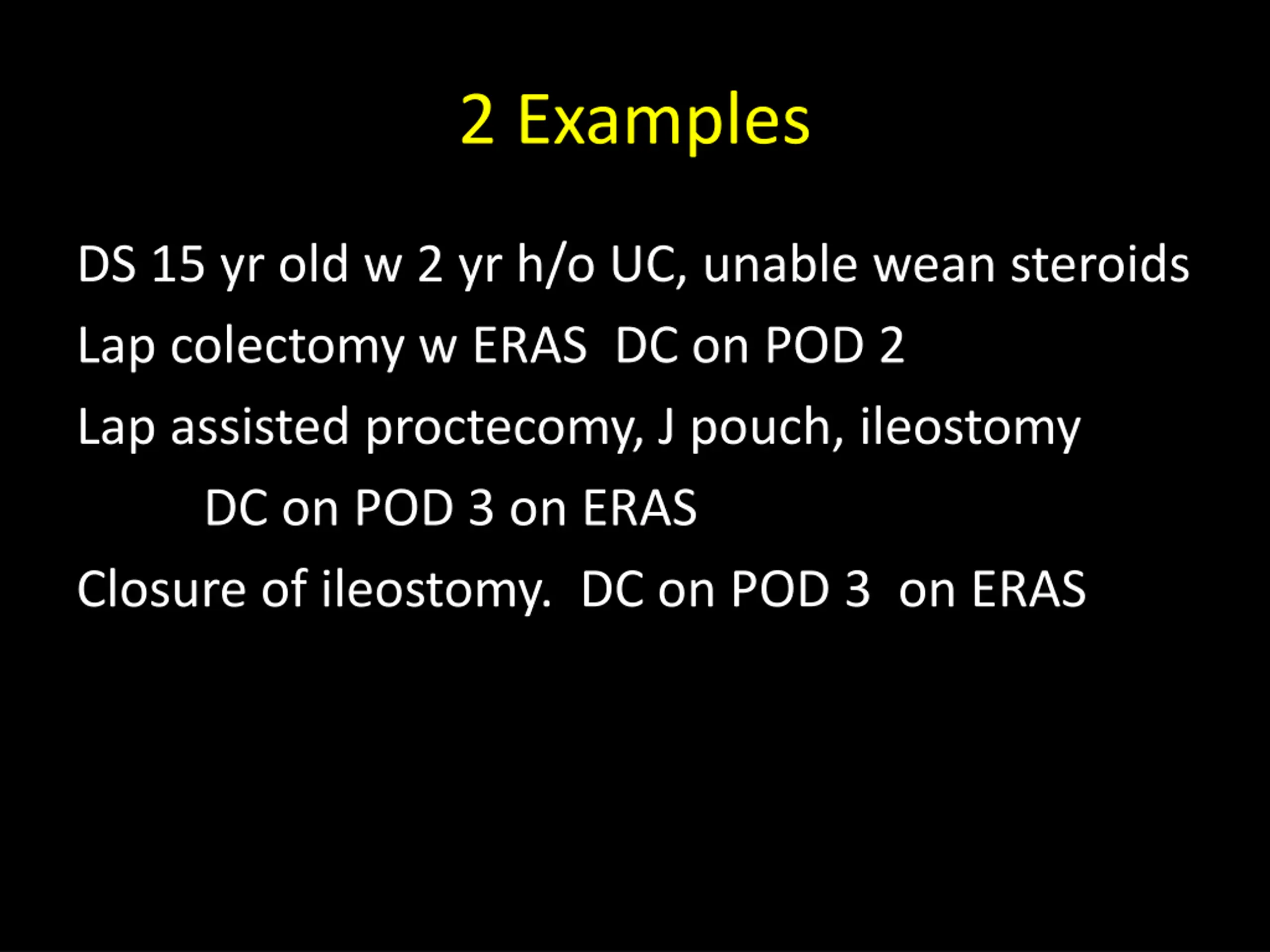 2 Examples

DS 15 yr old w 2 yr h/o UC, unable wean steroids

Lap colectomy w ERAS  DC on POD 2

Lap assisted proctecomy, J pouch, ileostomy

DC on POD 3 on ERAS

Closure of ileostomy.  DC on POD 3  on ERAS